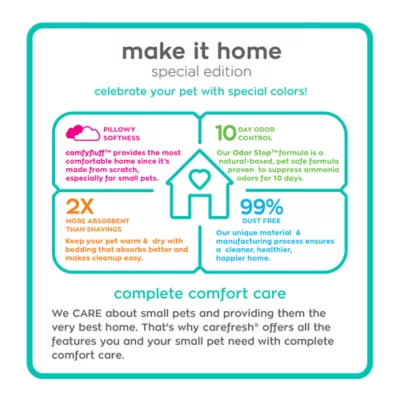 make it home
special edition
celebrate your pet with special colors!

PILLOWY SOFTNESS
comfyfluff™ provides the most comfortable home since it's made from scratch, especially for small pets.

10 DAY ODOR CONTROL
Our Odor Stop™ formula is a natural-based, pet safe formula proven to suppress ammonia odors for 10 days.

2X
MORE ABSORBENT THAN SHAVINGS
Keep your pet warm & dry with bedding that absorbs better and makes cleanup easy.

99%
DUST FREE
Our unique material & manufacturing process ensures a cleaner, healthier, happier home.

complete comfort care
We CARE about small pets and providing them the very best home. That's why carefresh® offers all the features you and your small pet need with complete comfort care.